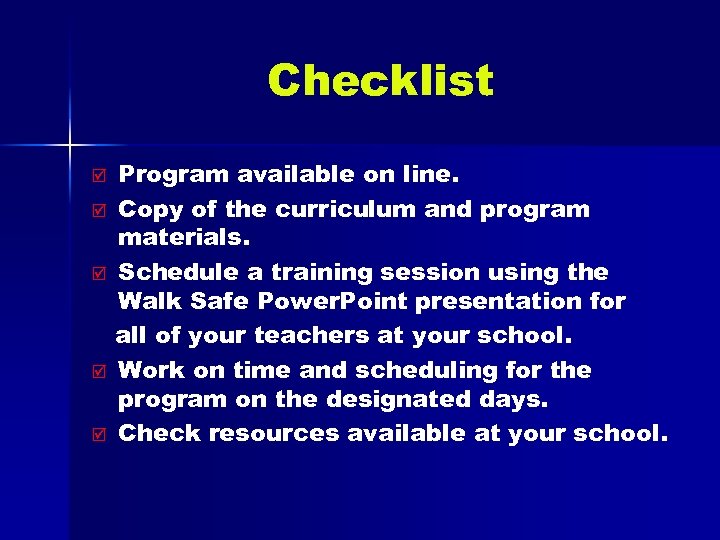 Checklist

☑ Program available on line.

☑ Copy of the curriculum and program materials.

☑ Schedule a training session using the Walk Safe PowerPoint presentation for all of your teachers at your school.

☑ Work on time and scheduling for the program on the designated days.

☑ Check resources available at your school.